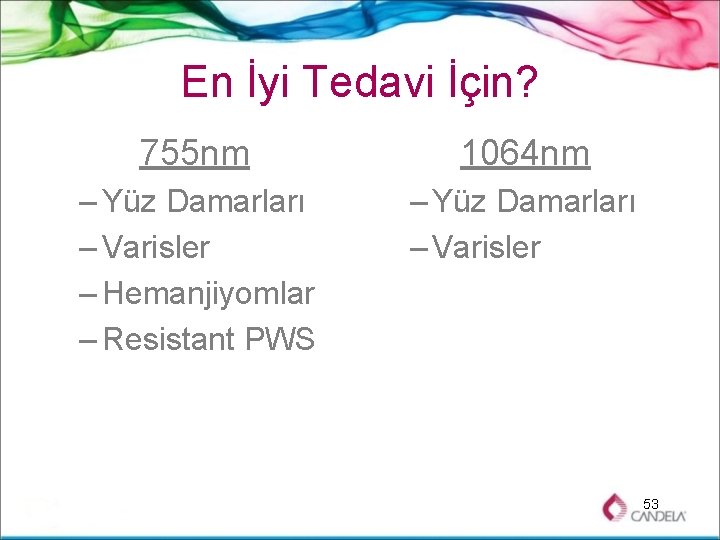 En İyi Tedavi İçin?

755nm
– Yüz Damarları
– Varisler
– Hemanjiyomlar
– Resistant PWS

1064nm
– Yüz Damarları
– Varisler

53
CANDELA